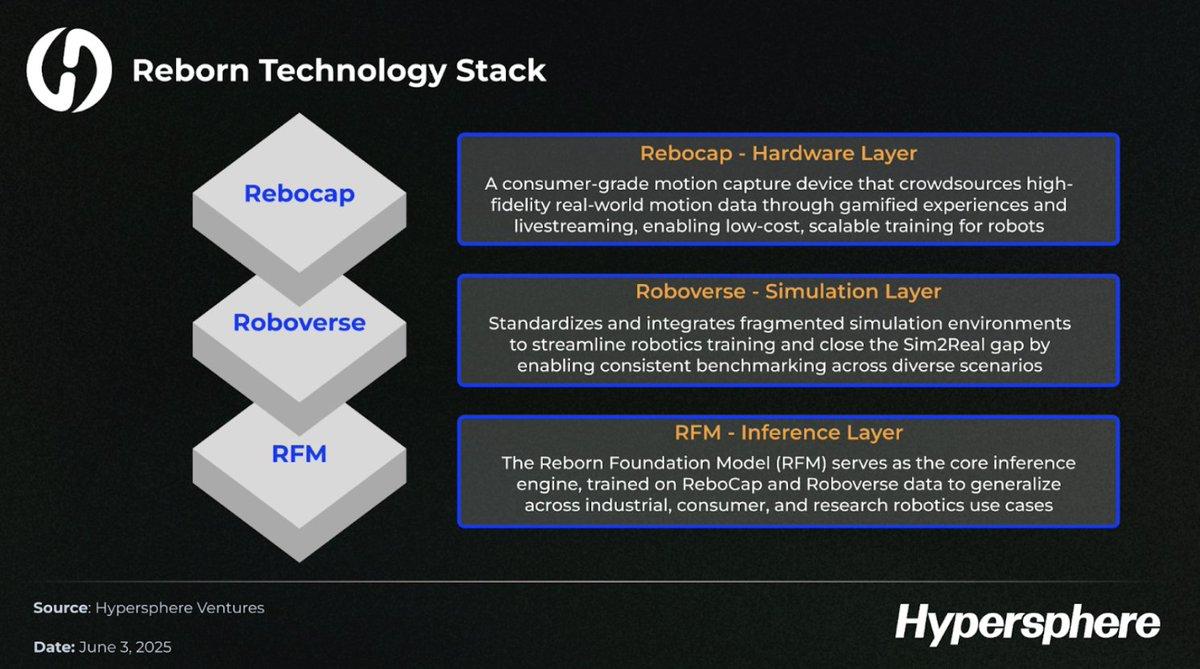 Reborn Technology Stack

Rebocap

Roboverse

RFM

Rebocap - Hardware Layer

A consumer-grade motion capture device that crowdsources high-fidelity real-world motion data through gamified experiences and livestreaming, enabling low-cost, scalable training for robots

Roboverse - Simulation Layer

Standardizes and integrates fragmented simulation environments to streamline robotics training and close the Sim2Real gap by enabling consistent benchmarking across diverse scenarios

RFM - Inference Layer

The Reborn Foundation Model (RFM) serves as the core inference engine, trained on ReboCap and Roboverse data to generalize across industrial, consumer, and research robotics use cases

Source: Hypersphere Ventures

Date: June 3, 2025

Hypersphere